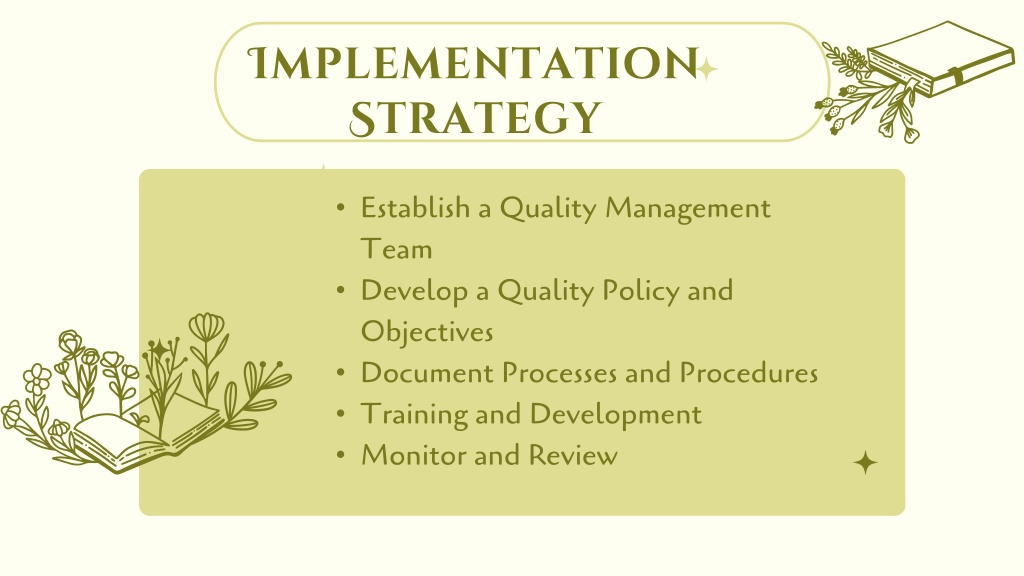 IMPLEMENTATION STRATEGY

• Establish a Quality Management Team
• Develop a Quality Policy and Objectives
• Document Processes and Procedures
• Training and Development
• Monitor and Review